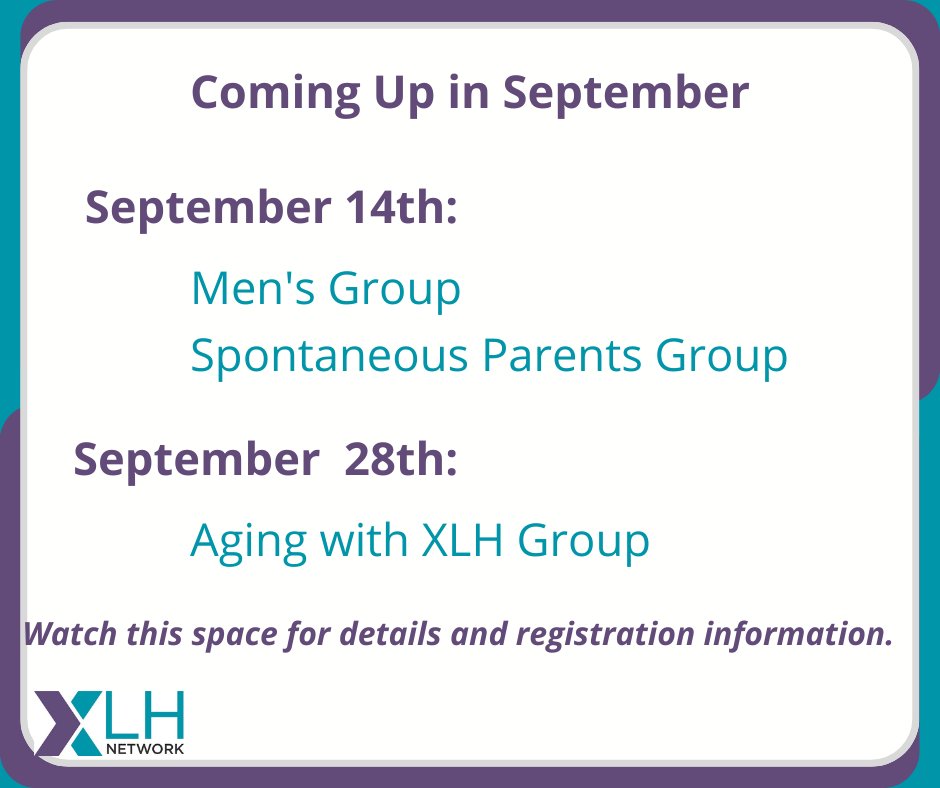 Coming Up in September

September 14th:

Men's Group
Spontaneous Parents Group

September 28th:

Aging with XLH Group

Watch this space for details and registration information.

XLH
NETWORK